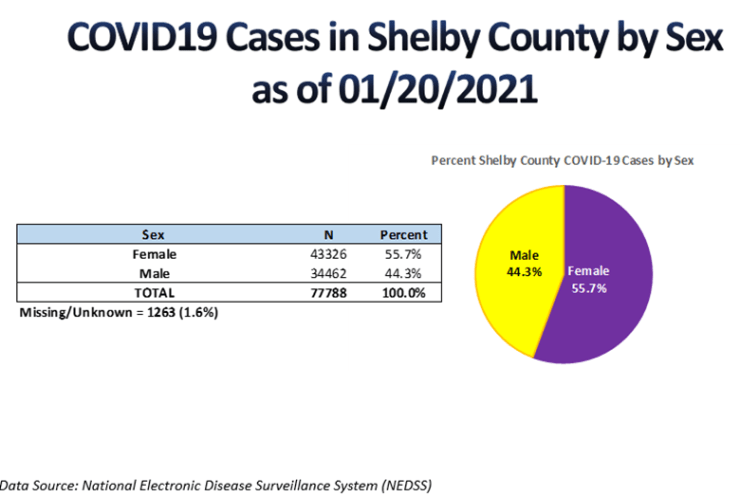 COVID19 Cases in Shelby County by Sex as of 01/20/2021

| Sex | N | Percent |
|---|---|---|
| Female | 43326 | 55.7% |
| Male | 34462 | 44.3% |
| TOTAL | 77788 | 100.0% |

Missing/Unknown = 1263 (1.6%)

Percent Shelby County COVID-19 Cases by Sex

Male 44.3%

Female 55.7%

Data Source: National Electronic Disease Surveillance System (NEDSS)